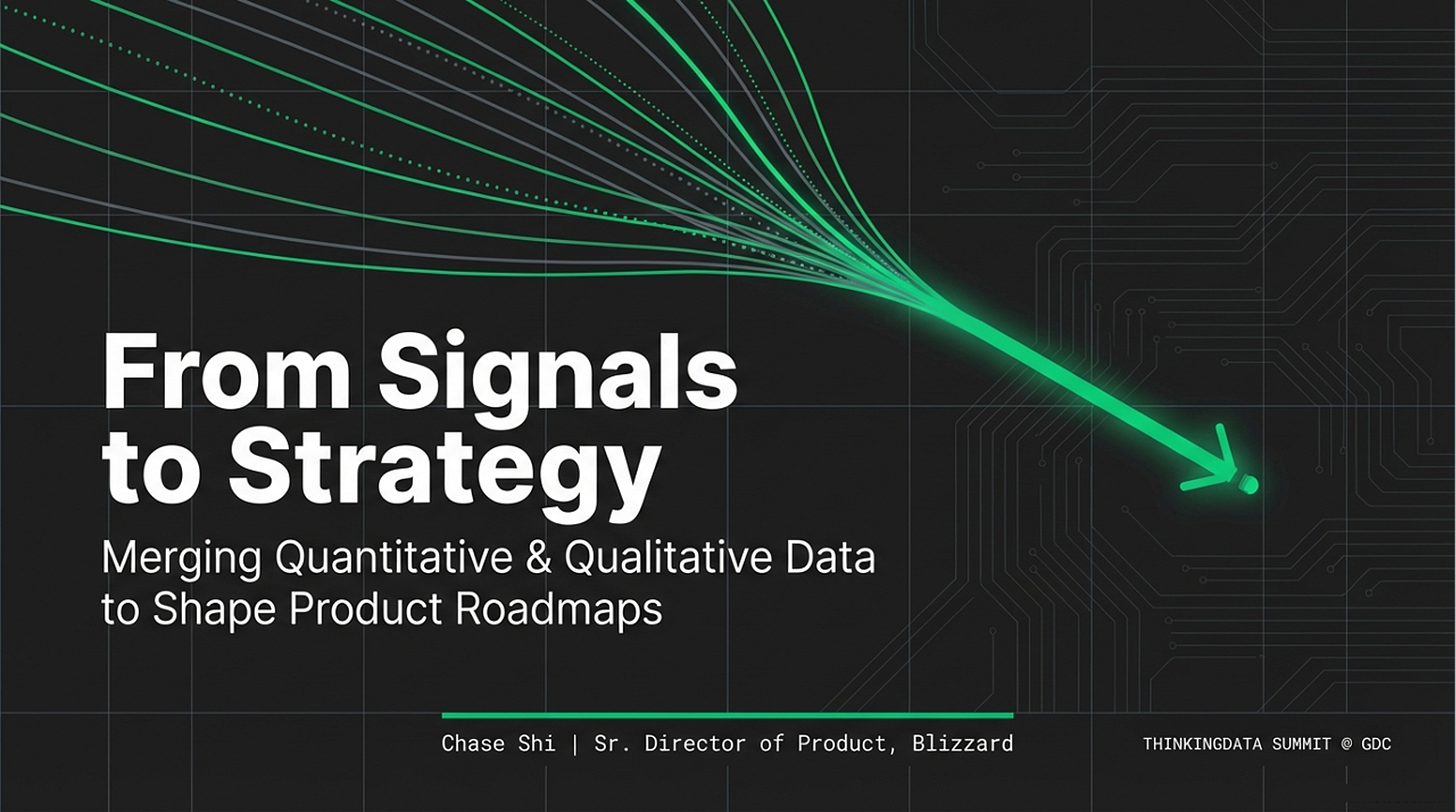 From Signals to Strategy

Merging Quantitative & Qualitative Data to Shape Product Roadmaps

Chase Shi | Sr. Director of Product, Blizzard

THINKINGDATA SUMMIT @ GDC